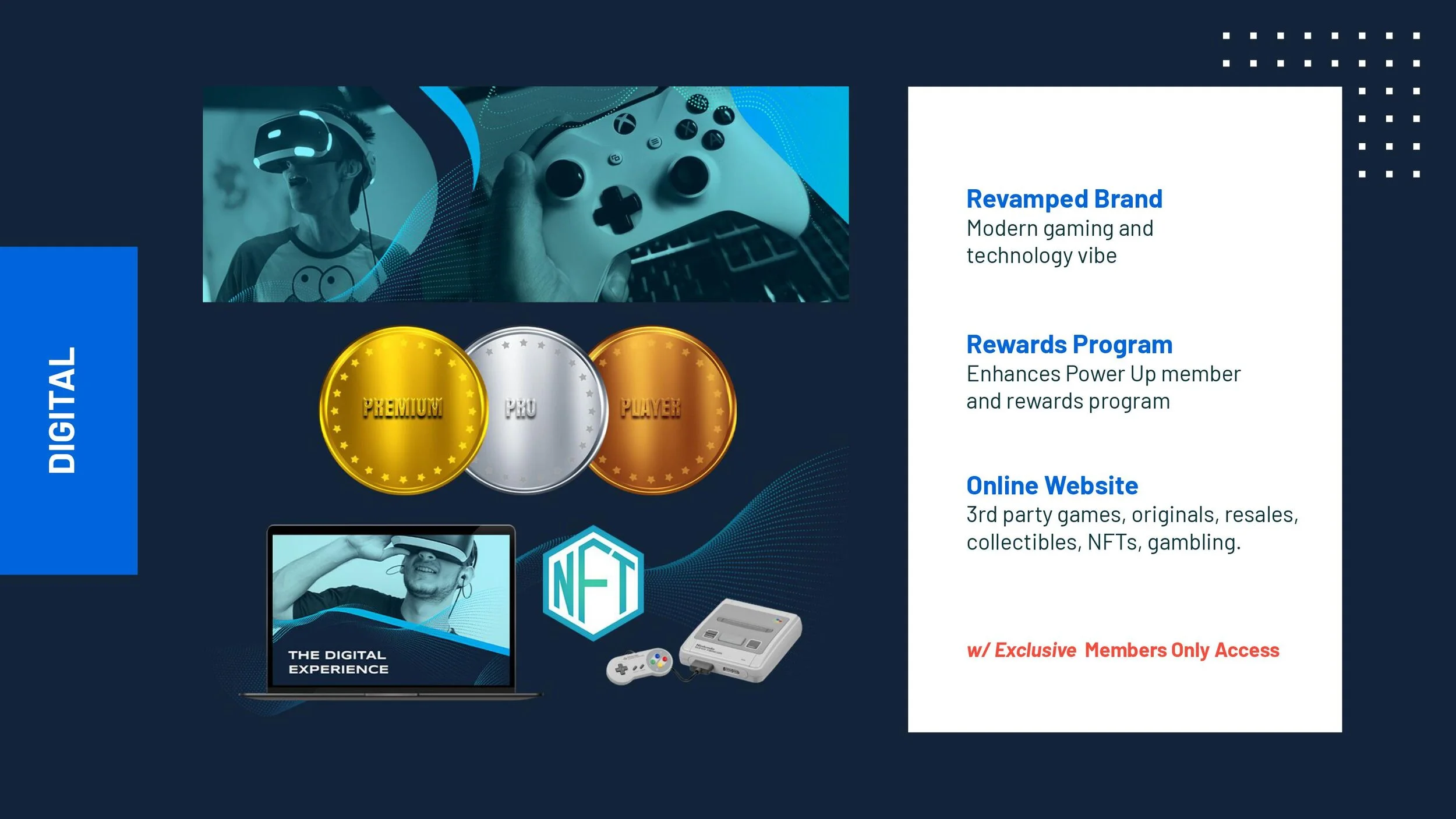 DIGITAL

PREMIUM

PRO

PLAYER

THE DIGITAL EXPERIENCE

NFT

Revamped Brand
Modern gaming and technology vibe

Rewards Program
Enhances Power Up member and rewards program

Online Website
3rd party games, originals, resales, collectibles, NFTs, gambling.

w/ Exclusive Members Only Access